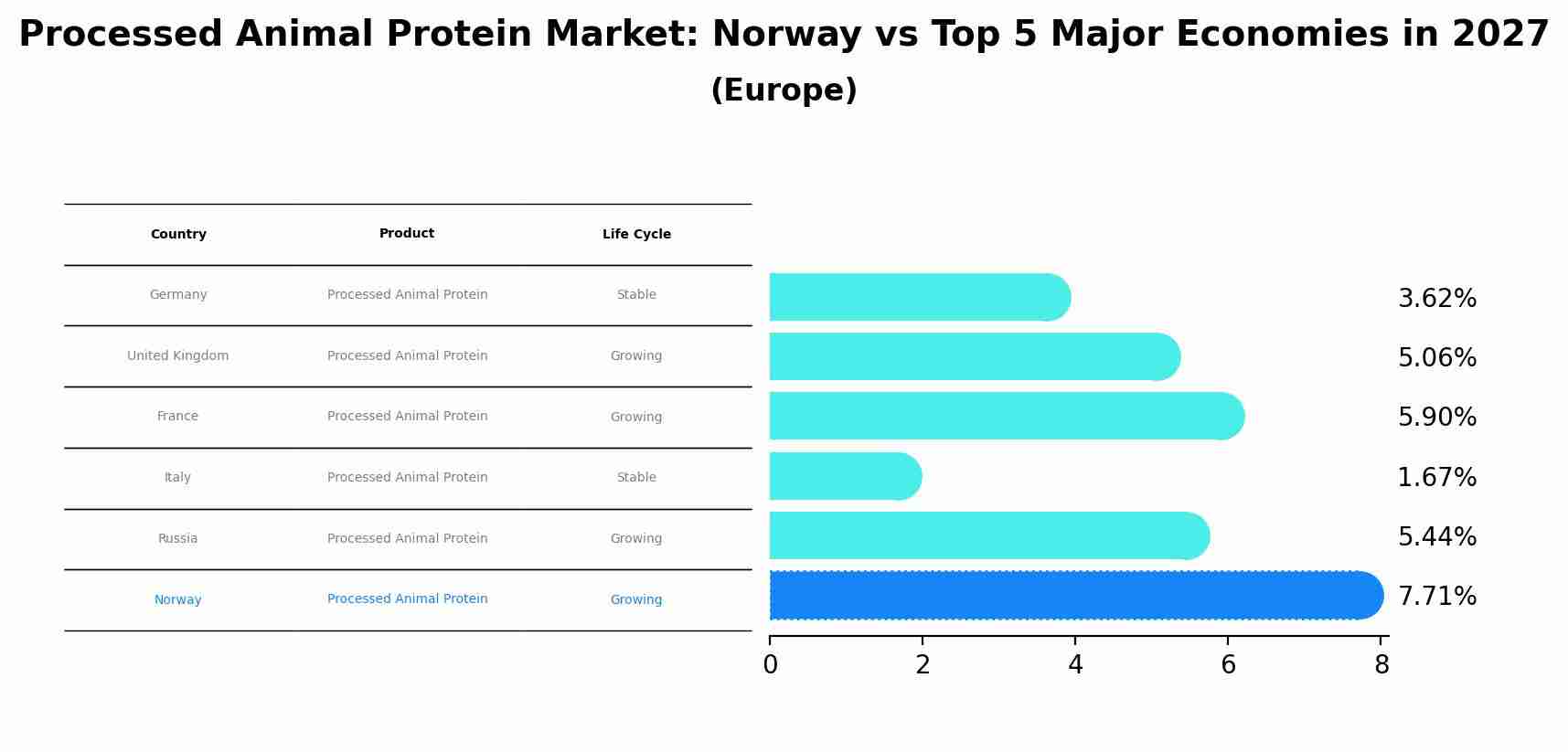 Processed Animal Protein Market: Norway vs Top 5 Major Economies in 2027
(Europe)

| Country | Product | Life Cycle |
|---|---|---|
| Germany | Processed Animal Protein | Stable |
| United Kingdom | Processed Animal Protein | Growing |
| France | Processed Animal Protein | Growing |
| Italy | Processed Animal Protein | Stable |
| Russia | Processed Animal Protein | Growing |
| Norway | Processed Animal Protein | Growing |

3.62%
5.06%
5.90%
1.67%
5.44%
7.71%

0 2 4 6 8